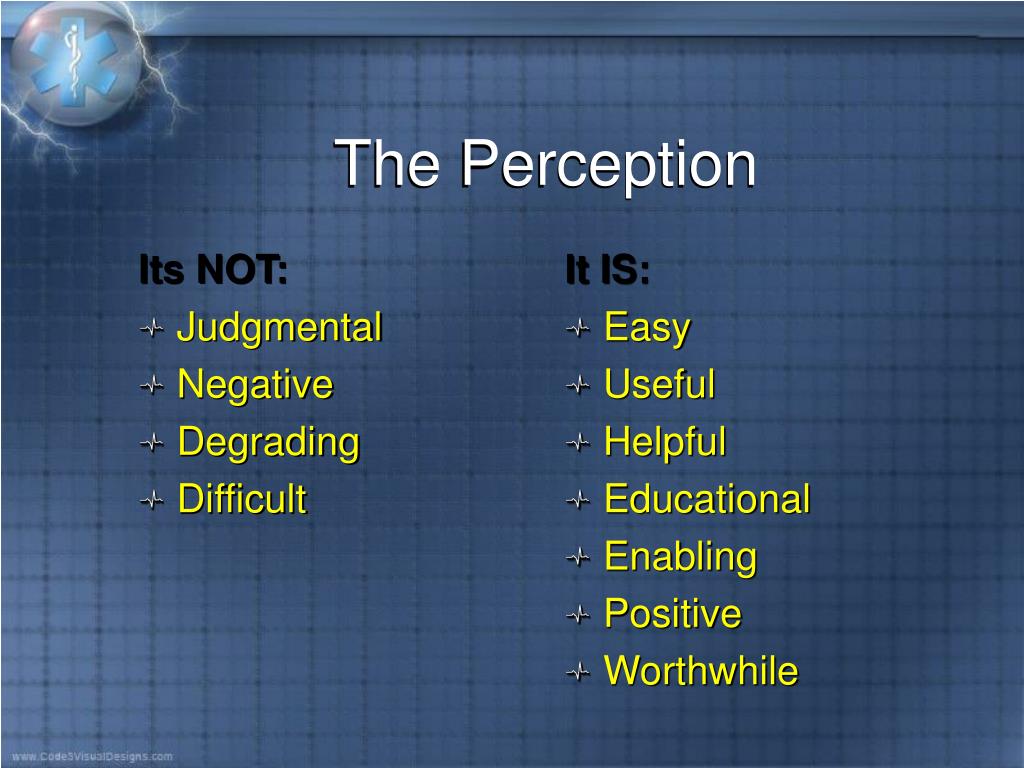 The Perception

Its NOT:
Judgmental
Negative
Degrading
Difficult

It IS:
Easy
Useful
Helpful
Educational
Enabling
Positive
Worthwhile

www.Code3VisualDesigns.com